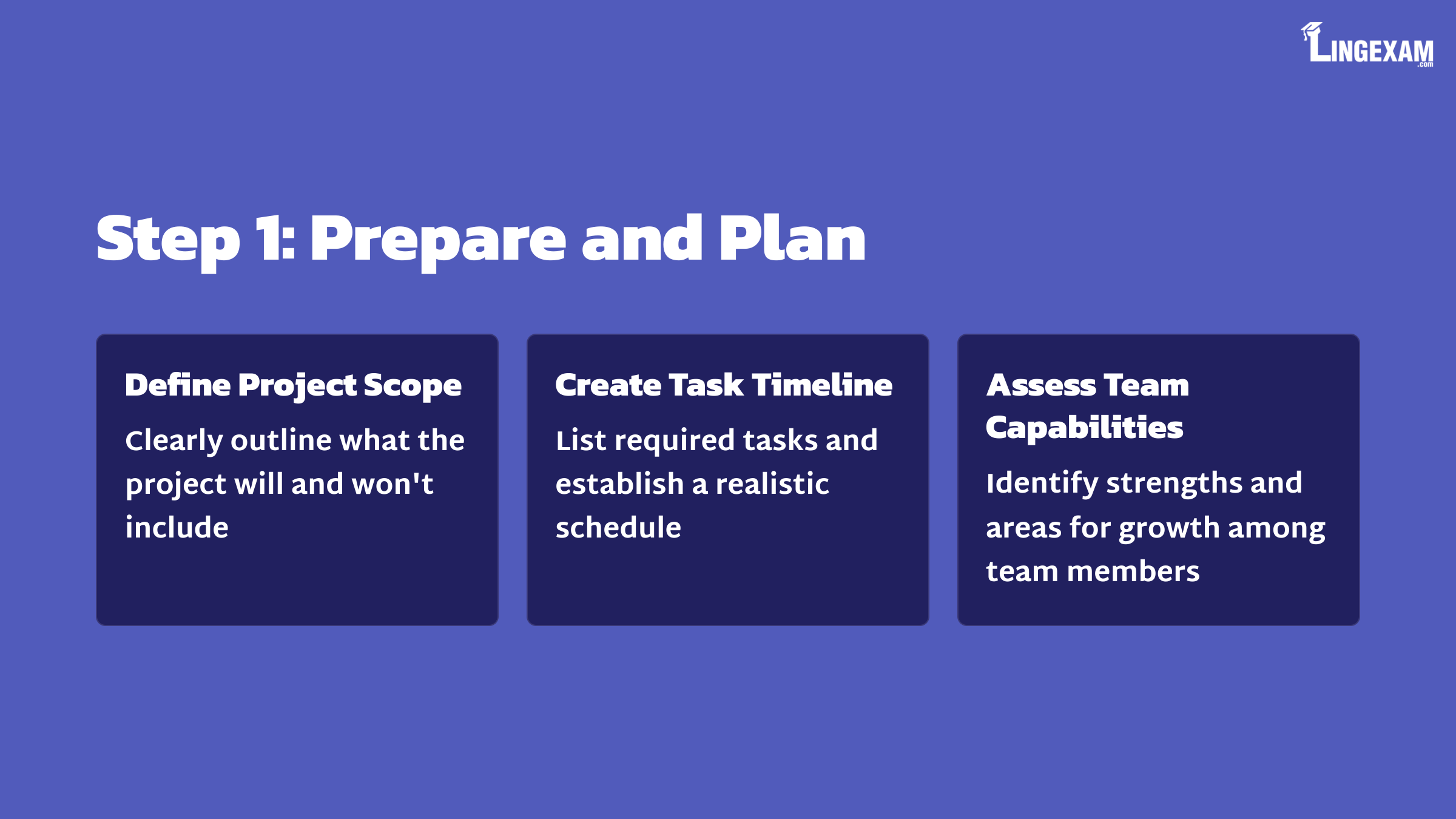 LINGEXAM .com

Step 1: Prepare and Plan

Define Project Scope

Clearly outline what the project will and won't include

Create Task Timeline

List required tasks and establish a realistic schedule

Assess Team Capabilities

Identify strengths and areas for growth among team members